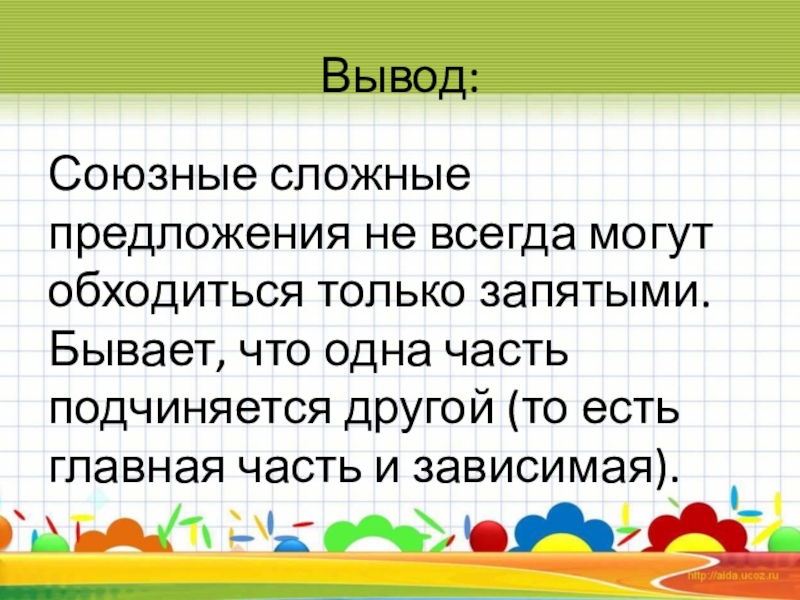 Вывод:

Союзные сложные предложения не всегда могут обходиться только запятыми. Бывает, что одна часть подчиняется другой (то есть главная часть и зависимая).

http://aida.ucoz.ru